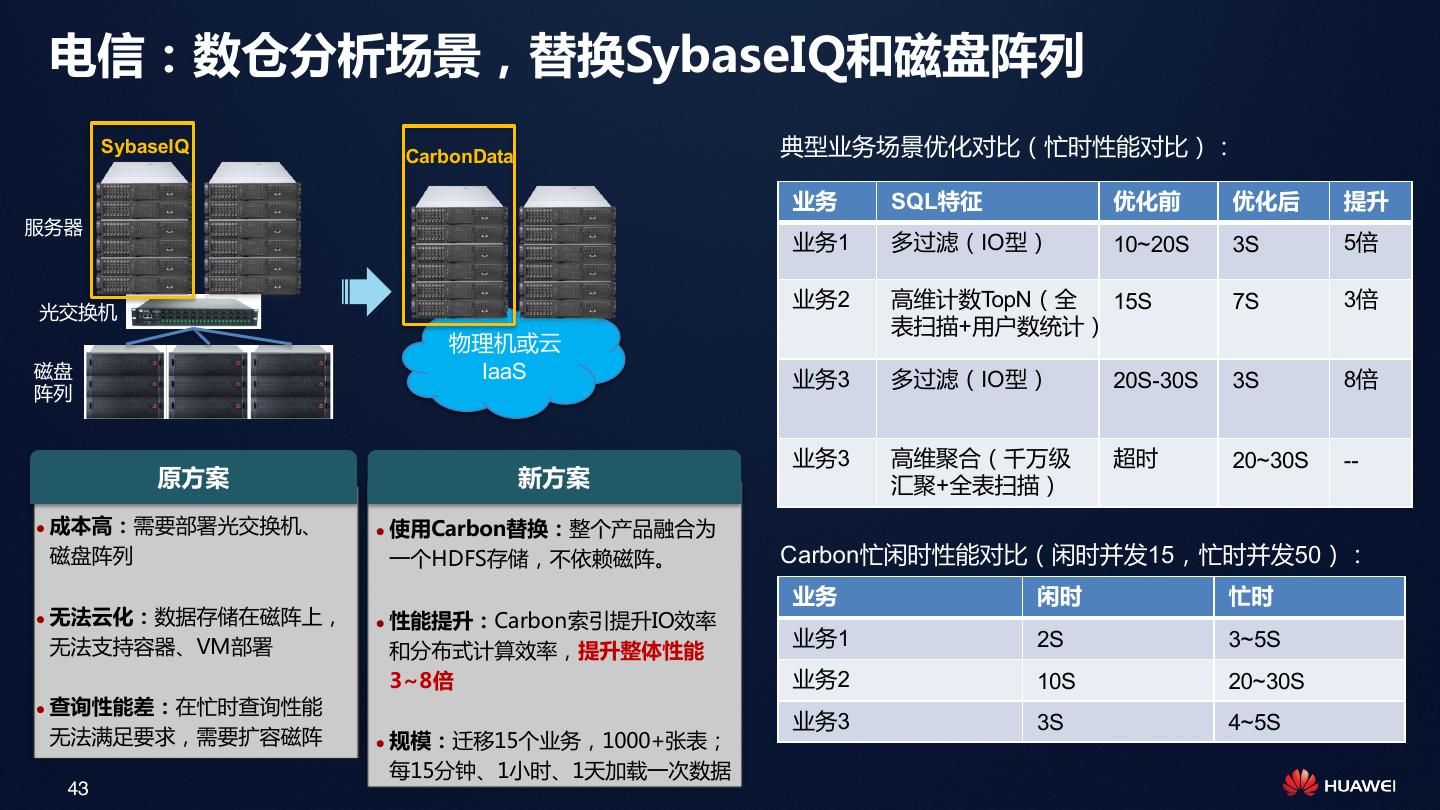 电信：数仓分析场景，替换SybaseIQ和磁盘阵列

SybaseIQ

服务器

光交换机

磁盘阵列

CarbonData

物理机或云 IaaS

原方案

• 成本高：需要部署光交换机、磁盘阵列

• 无法云化：数据存储在磁阵上，无法支持容器、VM部署

• 查询性能差：在忙时查询性能无法满足要求，需要扩容磁阵

新方案

• 使用Carbon替换：整个产品融合为一个HDFS存储，不依赖磁阵。

• 性能提升：Carbon索引提升IO效率和分布式计算效率，提升整体性能3~8倍

• 规模：迁移15个业务，1000+张表；每15分钟、1小时、1天加载一次数据

典型业务场景优化对比（忙时性能对比）：

| 业务 | SQL特征 | 优化前 | 优化后 | 提升 |
|---|---|---|---|---|
| 业务1 | 多过滤（IO型） | 10~20S | 3S | 5倍 |
| 业务2 | 高维计数TopN（全表扫描+用户数统计） | 15S | 7S | 3倍 |
| 业务3 | 多过滤（IO型） | 20S-30S | 3S | 8倍 |
| 业务3 | 高维聚合（千万级汇聚+全表扫描） | 超时 | 20~30S | -- |

Carbon忙闲时性能对比（闲时并发15，忙时并发50）：

| 业务 | 闲时 | 忙时 |
|---|---|---|
| 业务1 | 2S | 3~5S |
| 业务2 | 10S | 20~30S |
| 业务3 | 3S | 4~5S |

43

HUAWEI